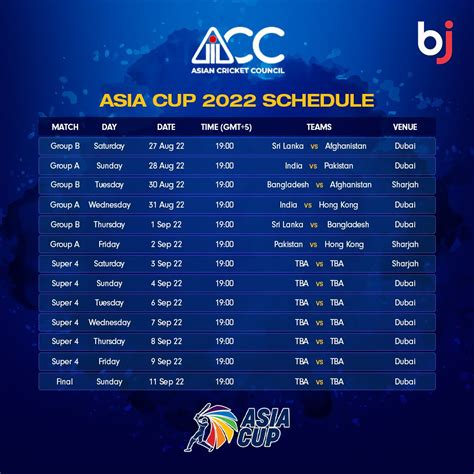 ACC
ASIAN CRICKET COUNCIL

bj

ASIA CUP 2022 SCHEDULE

| MATCH | DAY | DATE | TIME (GMT+5) | TEAMS | VENUE |
|---|---|---|---|---|---|
| Group B | Saturday | 27 Aug 22 | 19:00 | Sri Lanka vs Afghanistan | Dubai |
| Group A | Sunday | 28 Aug 22 | 19:00 | India vs Pakistan | Dubai |
| Group B | Tuesday | 30 Aug 22 | 19:00 | Bangladesh vs Afghanistan | Sharjah |
| Group A | Wednesday | 31 Aug 22 | 19:00 | India vs Hong Kong | Dubai |
| Group B | Thursday | 1 Sep 22 | 19:00 | Sri Lanka vs Bangladesh | Dubai |
| Group A | Friday | 2 Sep 22 | 19:00 | Pakistan vs Hong Kong | Sharjah |
| Super 4 | Saturday | 3 Sep 22 | 19:00 | TBA vs TBA | Sharjah |
| Super 4 | Sunday | 4 Sep 22 | 19:00 | TBA vs TBA | Dubai |
| Super 4 | Tuesday | 6 Sep 22 | 19:00 | TBA vs TBA | Dubai |
| Super 4 | Wednesday | 7 Sep 22 | 19:00 | TBA vs TBA | Dubai |
| Super 4 | Thursday | 8 Sep 22 | 19:00 | TBA vs TBA | Dubai |
| Super 4 | Friday | 9 Sep 22 | 19:00 | TBA vs TBA | Dubai |
| Final | Sunday | 11 Sep 22 | 19:00 | TBA vs TBA | Dubai |

ASIA CUP